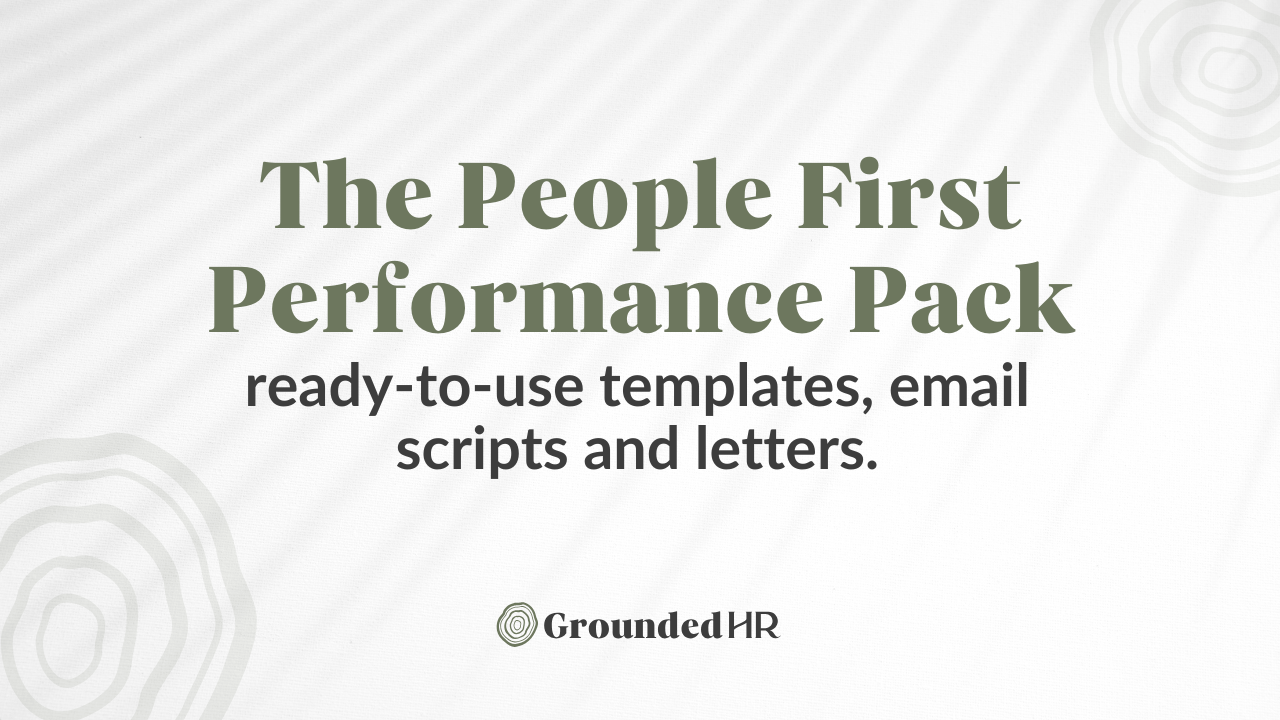 The People First Performance Pack

ready-to-use templates, email scripts and letters.

Grounded HR